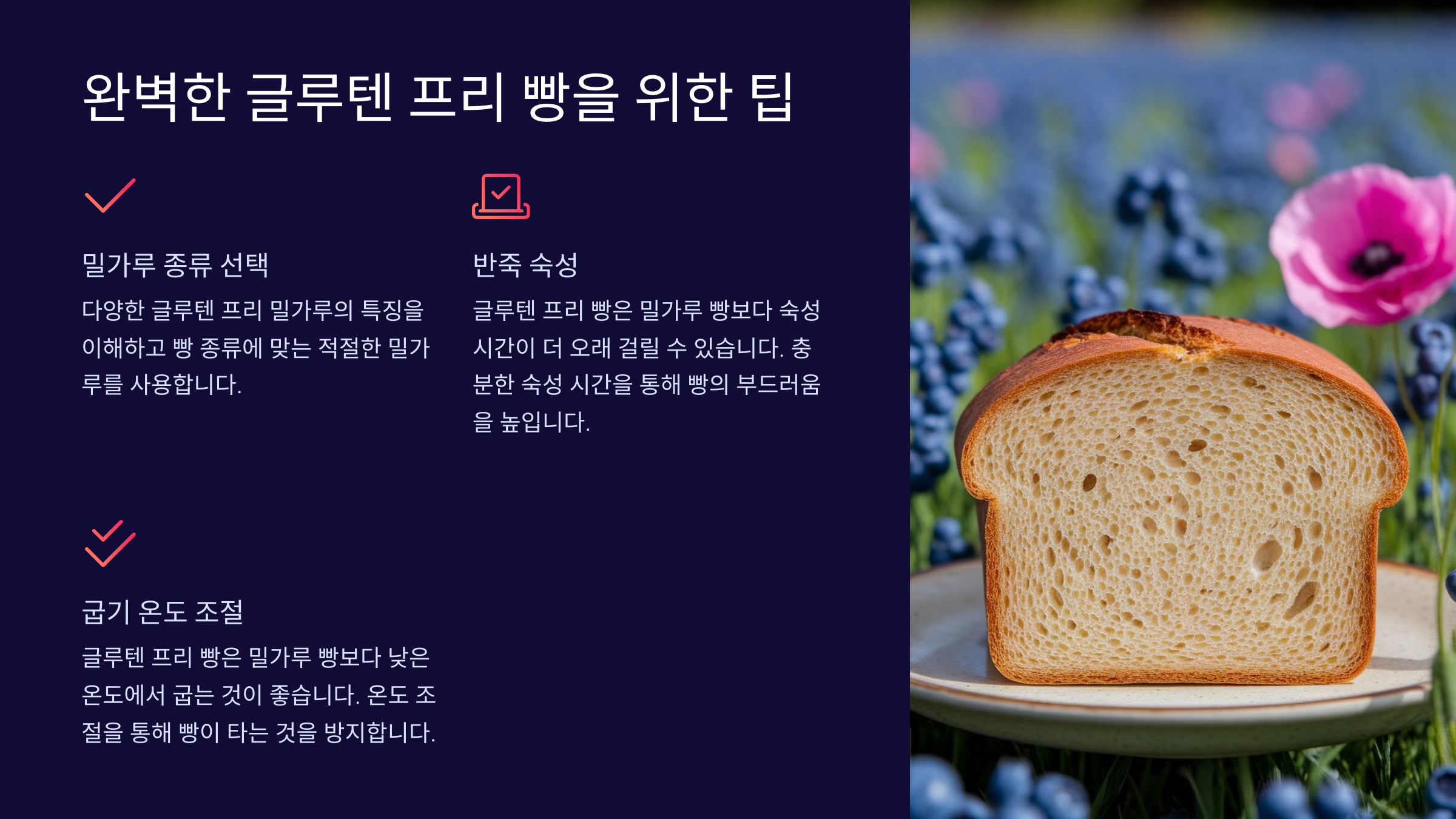 완벽한 글루텐 프리 빵을 위한 팁

밀가루 종류 선택

다양한 글루텐 프리 밀가루의 특징을 이해하고 빵 종류에 맞는 적절한 밀가루를 사용합니다.

반죽 숙성

글루텐 프리 빵은 밀가루 빵보다 숙성 시간이 더 오래 걸릴 수 있습니다. 충분한 숙성 시간을 통해 빵의 부드러움을 높입니다.

굽기 온도 조절

글루텐 프리 빵은 밀가루 빵보다 낮은 온도에서 굽는 것이 좋습니다. 온도 조절을 통해 빵이 타는 것을 방지합니다.